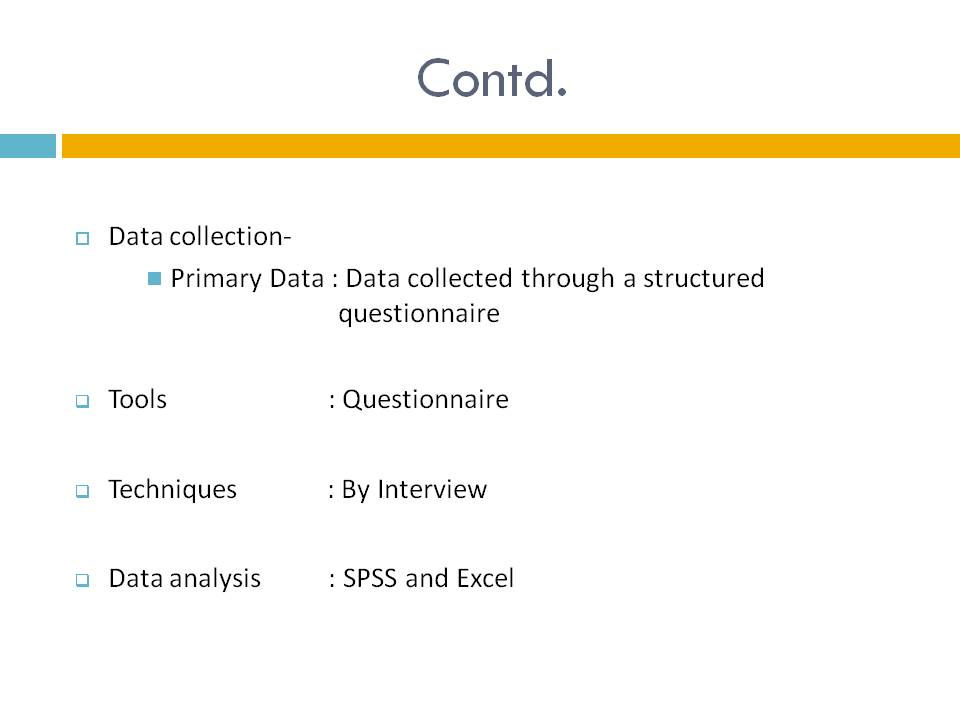 Contd.

Data collection-

Primary Data : Data collected through a structured questionnaire

Tools : Questionnaire

Techniques : By Interview

Data analysis : SPSS and Excel